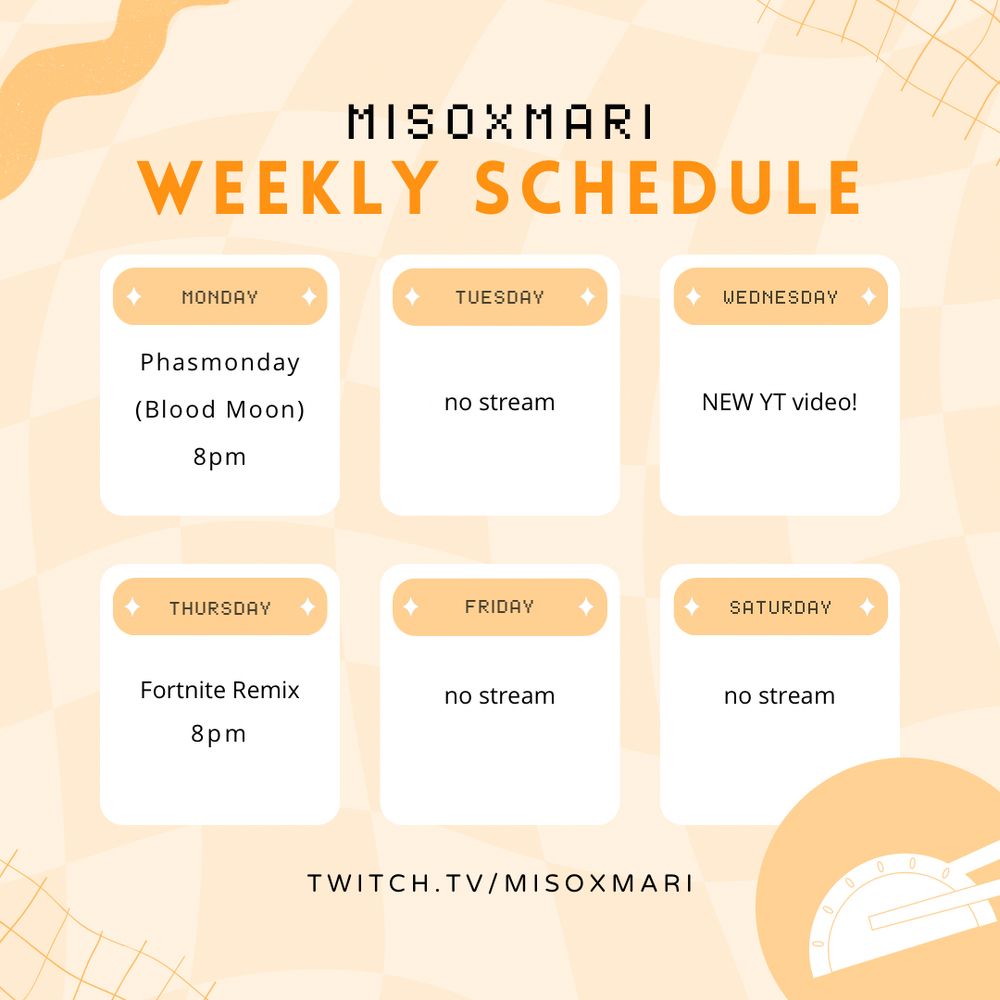 MISOXMARI
WEEKLY SCHEDULE

MONDAY
Phasmonday
(Blood Moon)
8pm

TUESDAY
no stream

WEDNESDAY
NEW YT video!

THURSDAY
Fortnite Remix
8pm

FRIDAY
no stream

SATURDAY
no stream

TWITCH.TV/MISOXMARI